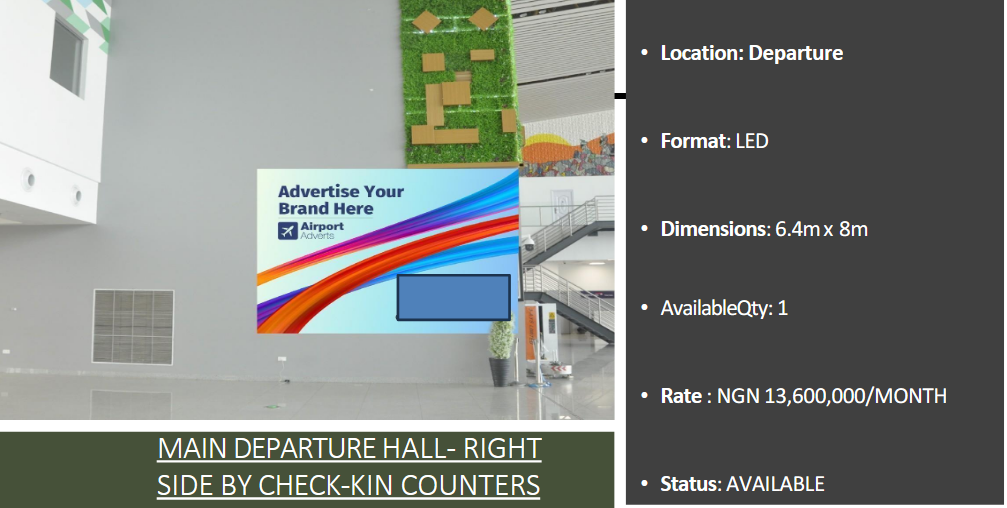 Advertise Your Brand Here
Airport Adverts

MAIN DEPARTURE HALL- RIGHT SIDE BY CHECK-KIN COUNTERS

• Location: Departure

• Format: LED

• Dimensions: 6.4m x 8m

• AvailableQty: 1

• Rate : NGN 13,600,000/MONTH

• Status: AVAILABLE